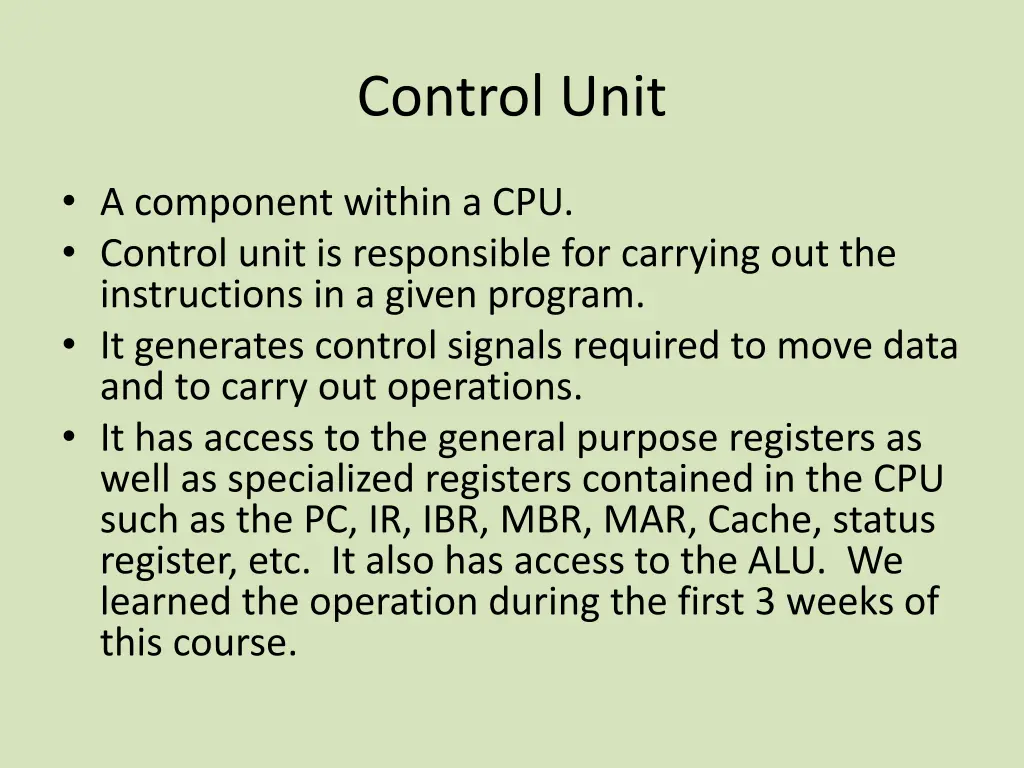 Control Unit

• A component within a CPU.
• Control unit is responsible for carrying out the instructions in a given program.
• It generates control signals required to move data and to carry out operations.
• It has access to the general purpose registers as well as specialized registers contained in the CPU such as the PC, IR, IBR, MBR, MAR, Cache, status register, etc. It also has access to the ALU. We learned the operation during the first 3 weeks of this course.